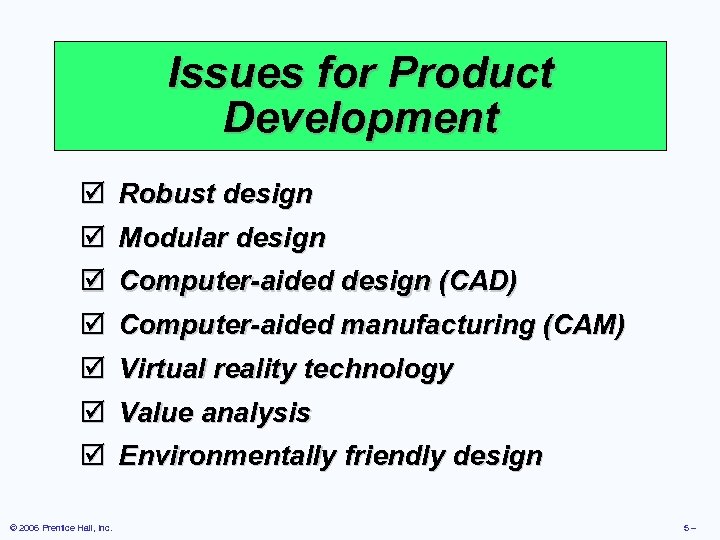 Issues for Product Development

☑ Robust design
☑ Modular design
☑ Computer-aided design (CAD)
☑ Computer-aided manufacturing (CAM)
☑ Virtual reality technology
☑ Value analysis
☑ Environmentally friendly design

© 2006 Prentice Hall, Inc.

5 –